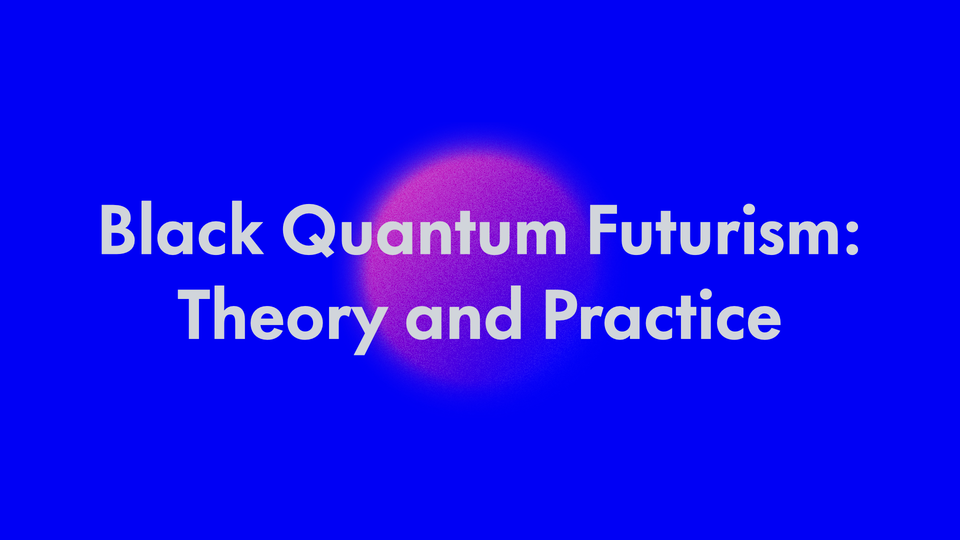 Black Quantum Futurism: Theory and Practice